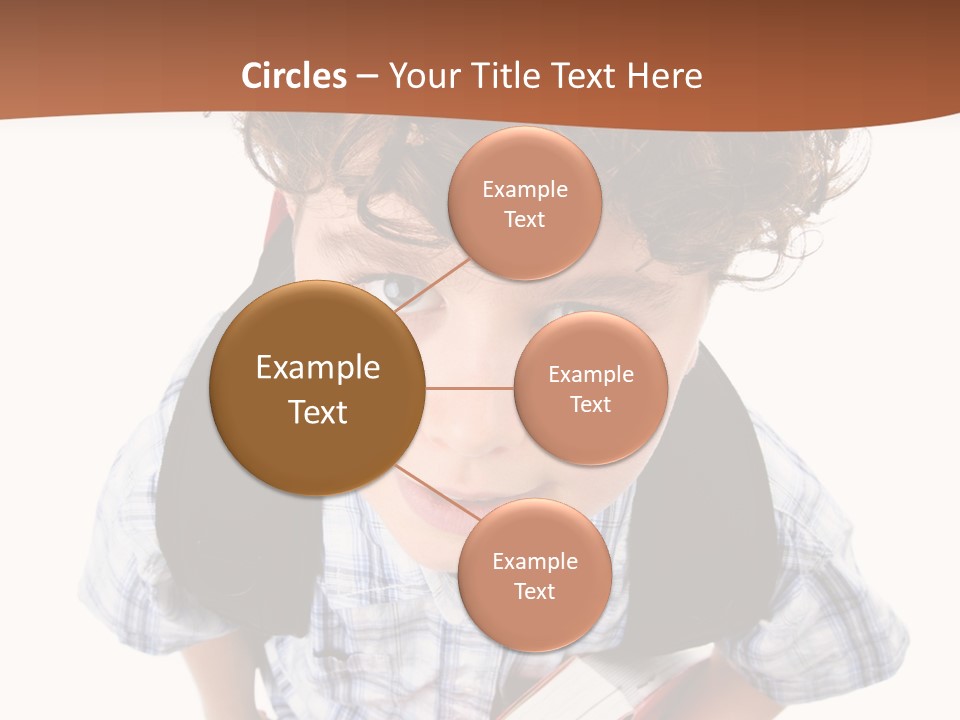 Circles – Your Title Text Here

Example Text

Example Text

Example Text

Example Text